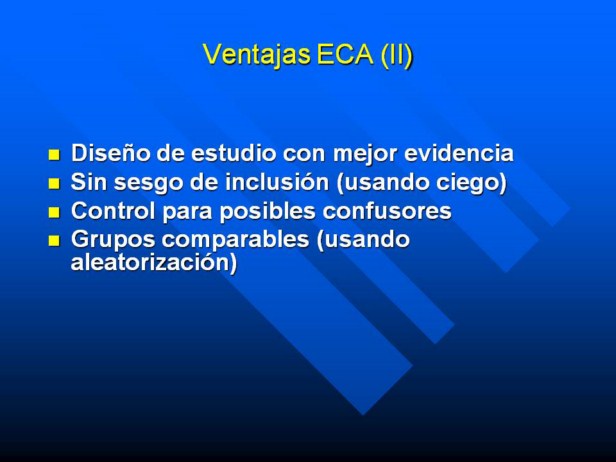 Ventajas ECA (II)

- Diseño de estudio con mejor evidencia
- Sin sesgo de inclusión (usando ciego)
- Control para posibles confusores
- Grupos comparables (usando aleatorización)